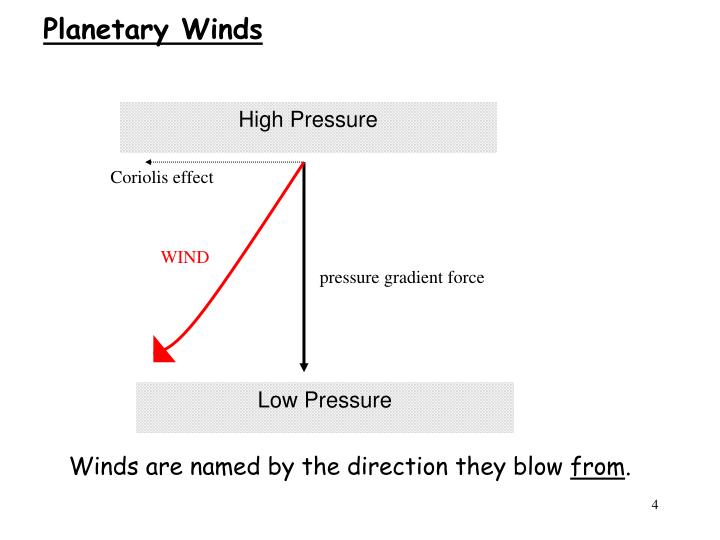 Planetary Winds

High Pressure

Coriolis effect

WIND

pressure gradient force

Low Pressure

Winds are named by the direction they blow from.

4